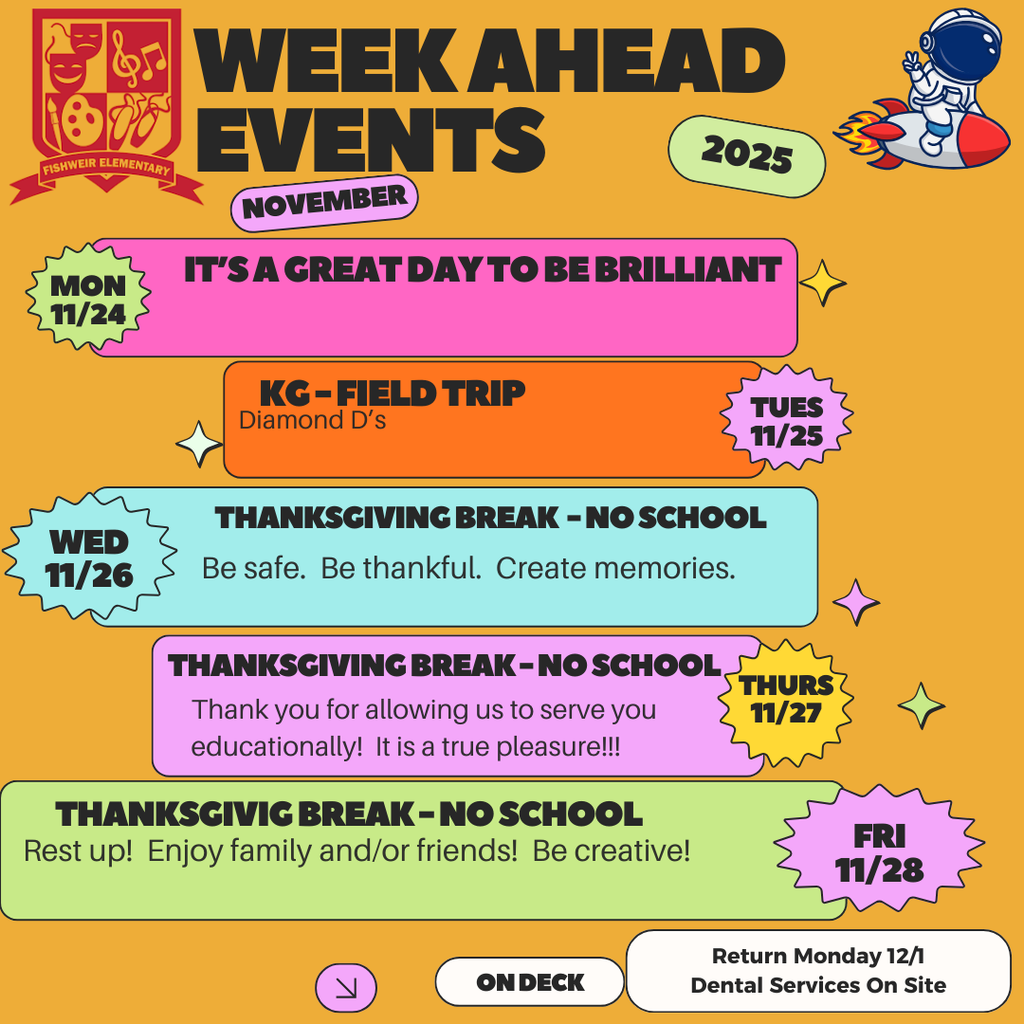 FISHWEIR ELEMENTARY

WEEK AHEAD EVENTS

2025

NOVEMBER

MON 11/24

IT'S A GREAT DAY TO BE BRILLIANT

KG - FIELD TRIP
Diamond D's

TUES 11/25

WED 11/26

THANKSGIVING BREAK - NO SCHOOL
Be safe. Be thankful. Create memories.

THANKSGIVING BREAK - NO SCHOOL
Thank you for allowing us to serve you educationally! It is a true pleasure!!!

THURS 11/27

THANKSGIVIG BREAK - NO SCHOOL
Rest up! Enjoy family and/or friends! Be creative!

FRI 11/28

ON DECK

Return Monday 12/1
Dental Services On Site